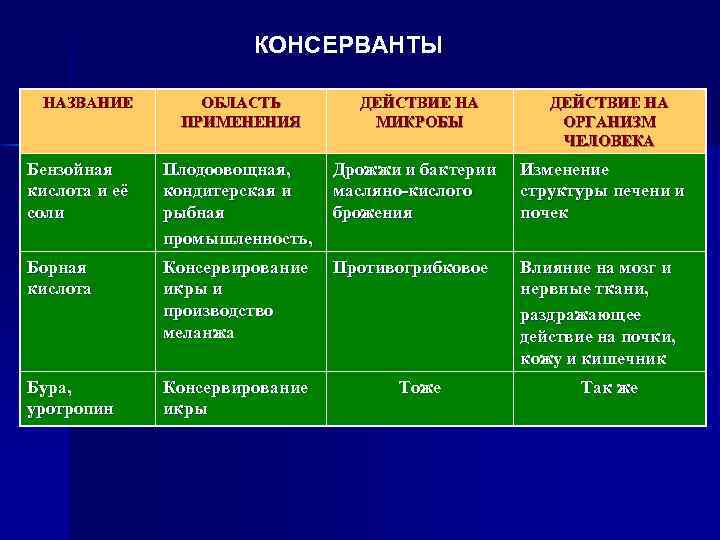 КОНСЕРВАНТЫ

| НАЗВАНИЕ | ОБЛАСТЬ ПРИМЕНЕНИЯ | ДЕЙСТВИЕ НА МИКРОБЫ | ДЕЙСТВИЕ НА ОРГАНИЗМ ЧЕЛОВЕКА |
|---|---|---|---|
| Бензойная кислота и её соли | Плодоовощная, кондитерская и рыбная промышленность, | Дрожжи и бактерии масляно-кислого брожения | Изменение структуры печени и почек |
| Борная кислота | Консервирование икры и производство меланжа | Противогрибковое | Влияние на мозг и нервные ткани, раздражающее действие на почки, кожу и кишечник |
| Бура, уротропин | Консервирование икры | Тоже | Так же |